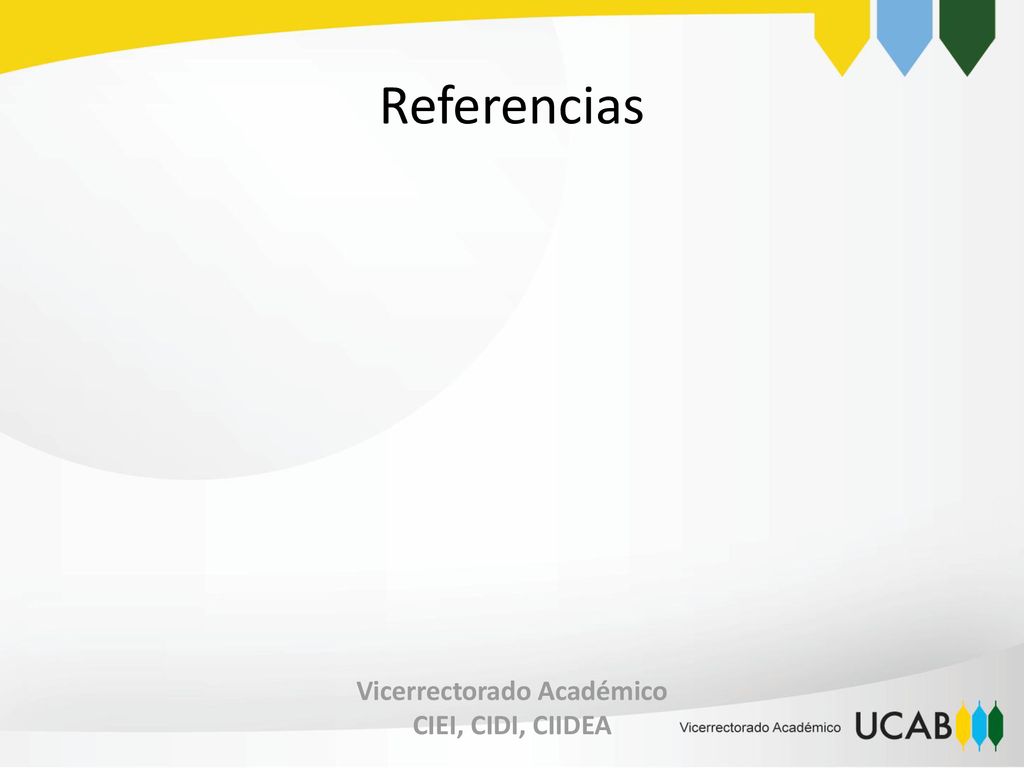 Referencias

Vicerrectorado Académico
CIEI, CIDI, CIIDEA

Vicerrectorado Académico UCAB